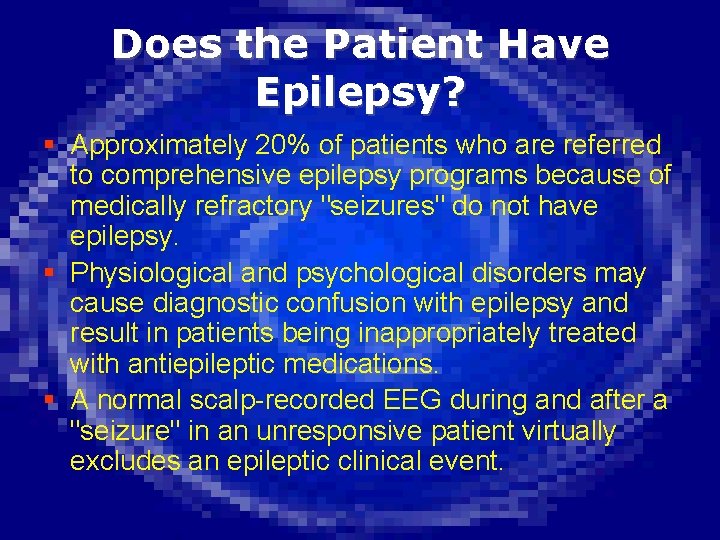 Does the Patient Have Epilepsy?

▪ Approximately 20% of patients who are referred to comprehensive epilepsy programs because of medically refractory "seizures" do not have epilepsy.

▪ Physiological and psychological disorders may cause diagnostic confusion with epilepsy and result in patients being inappropriately treated with antiepileptic medications.

▪ A normal scalp-recorded EEG during and after a "seizure" in an unresponsive patient virtually excludes an epileptic clinical event.